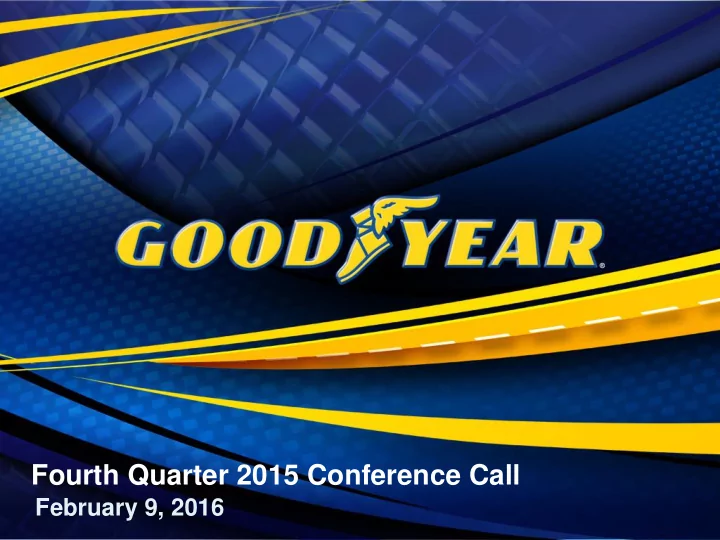 GOODYEAR

Fourth Quarter 2015 Conference Call
February 9, 2016